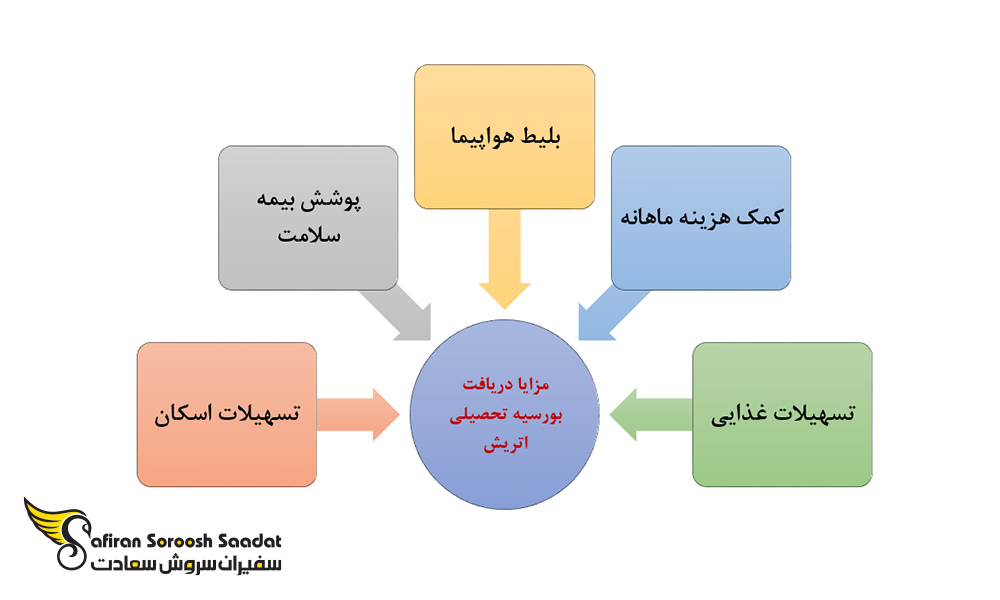 بلیط هواپیما

پوشش بیمه سلامت

کمک هزینه ماهانه

تسهیلات اسکان

مزایا دریافت بورسیه تحصیلی اتریش

تسهیلات غذایی

Safiran Soroosh Saadat
سفیران سروش سعادت